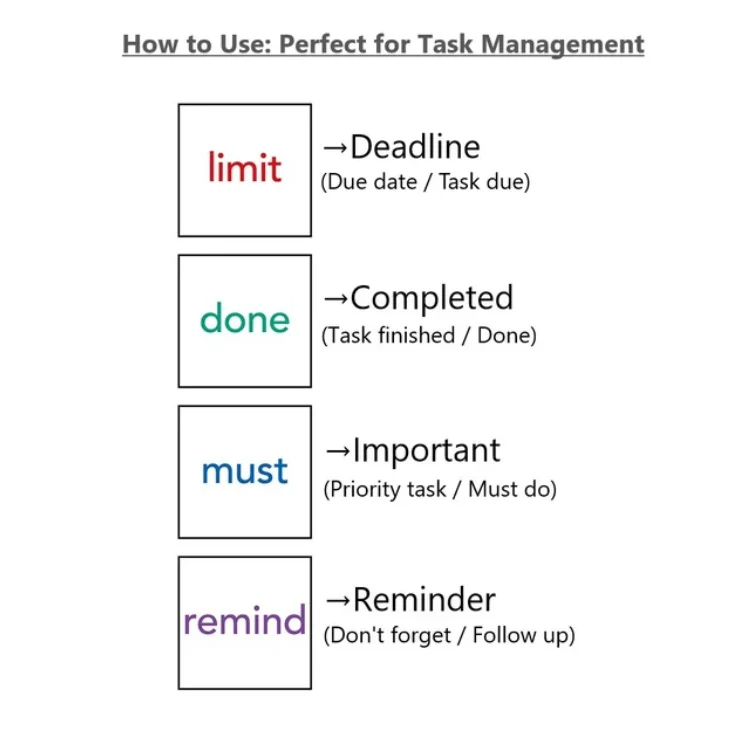 How to Use: Perfect for Task Management

limit

→Deadline
(Due date / Task due)

done

→Completed
(Task finished / Done)

must

→Important
(Priority task / Must do)

remind

→Reminder
(Don't forget / Follow up)